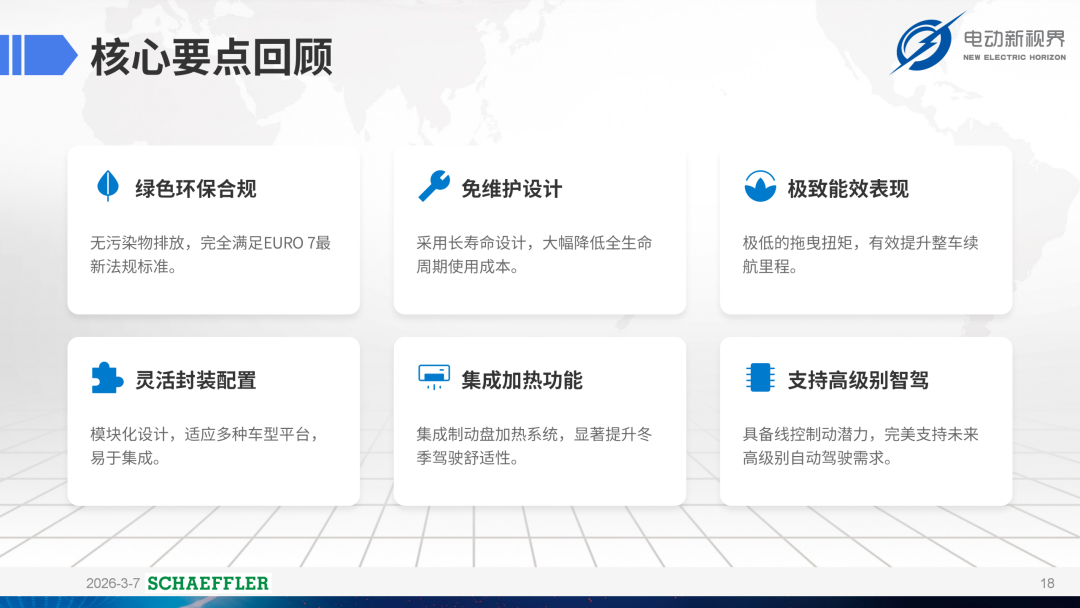 核心要点回顾

电动新视界
NEW ELECTRIC HORIZON

绿色环保合规

无污染物排放，完全满足EURO 7最新法规标准。

免维护设计

采用长寿命设计，大幅降低全生命周期使用成本。

极致能效表现

极低的拖曳扭矩，有效提升整车续航里程。

灵活封装配置

模块化设计，适应多种车型平台，易于集成。

集成加热功能

集成制动盘加热系统，显著提升冬季驾驶舒适性。

支持高级别智驾

具备线控制动潜力，完美支持未来高级别自动驾驶需求。

2026-3-7 SCHAEFFLER

18